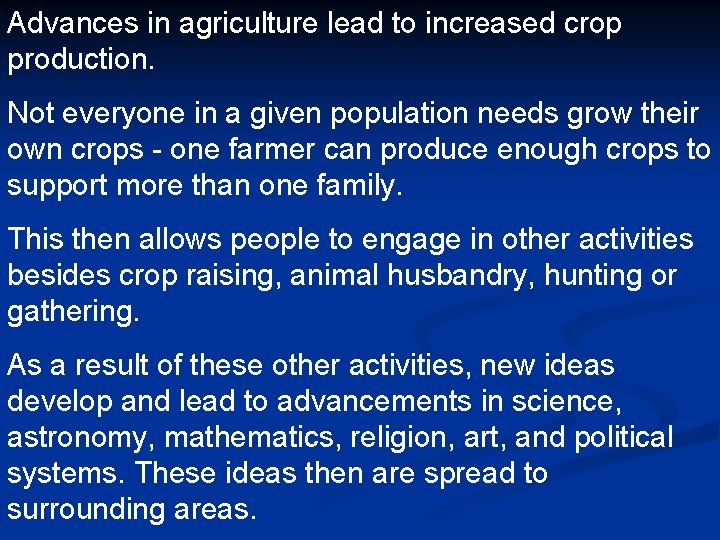 Advances in agriculture lead to increased crop production.

Not everyone in a given population needs grow their own crops - one farmer can produce enough crops to support more than one family.

This then allows people to engage in other activities besides crop raising, animal husbandry, hunting or gathering.

As a result of these other activities, new ideas develop and lead to advancements in science, astronomy, mathematics, religion, art, and political systems. These ideas then are spread to surrounding areas.